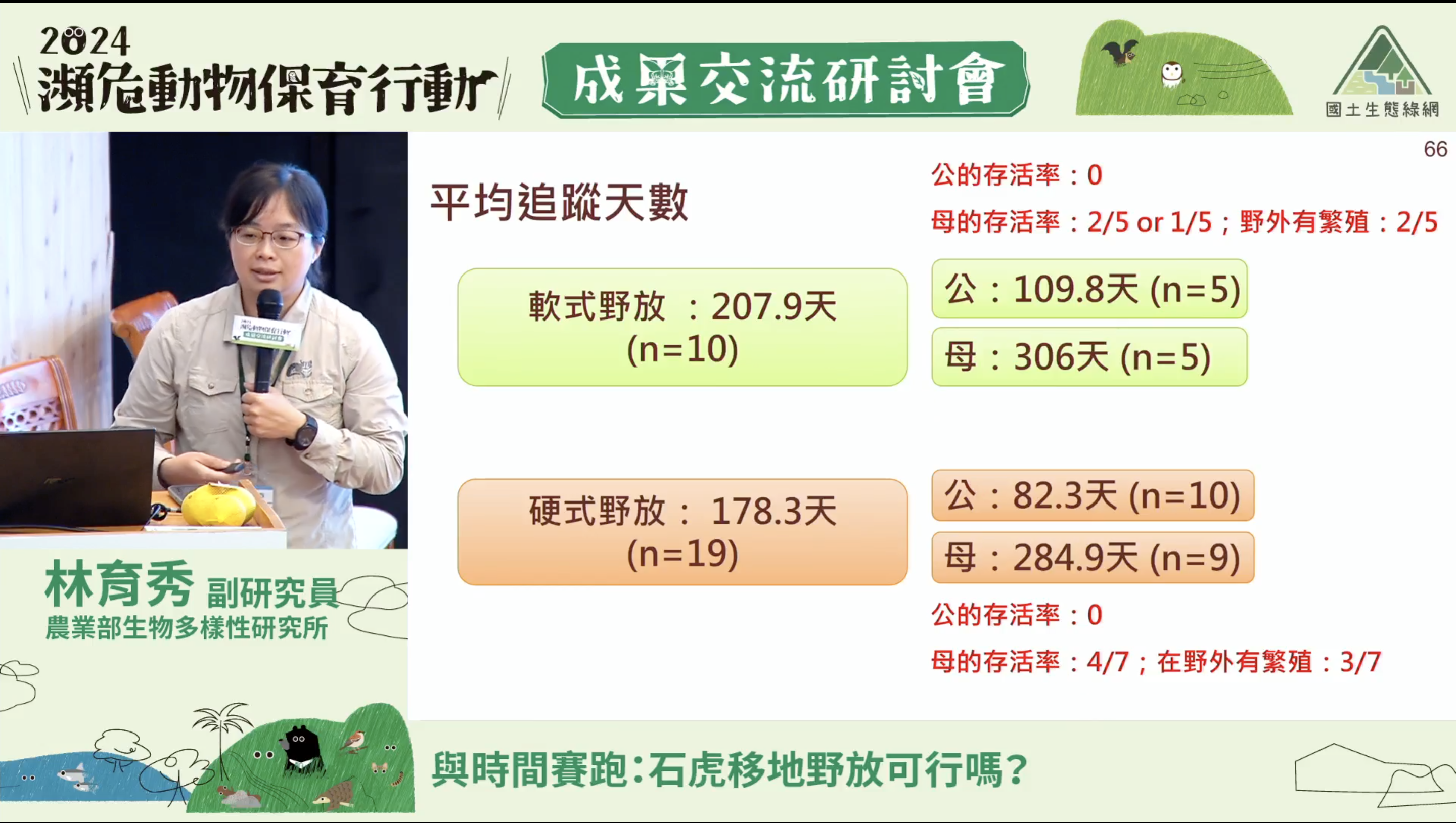 2024
瀕危動物保育行動
成果交流研討會
國土生態綠網

66

平均追蹤天數

公的存活率：0
母的存活率：2/5 or 1/5；野外有繁殖：2/5

軟式野放 ：207.9天 (n=10)

公：109.8天 (n=5)
母：306天 (n=5)

硬式野放： 178.3天 (n=19)

公：82.3天 (n=10)
母：284.9天 (n=9)

公的存活率：0
母的存活率：4/7；在野外有繁殖：3/7

林育秀 副研究員
農業部生物多樣性研究所

與時間賽跑:石虎移地野放可行嗎?